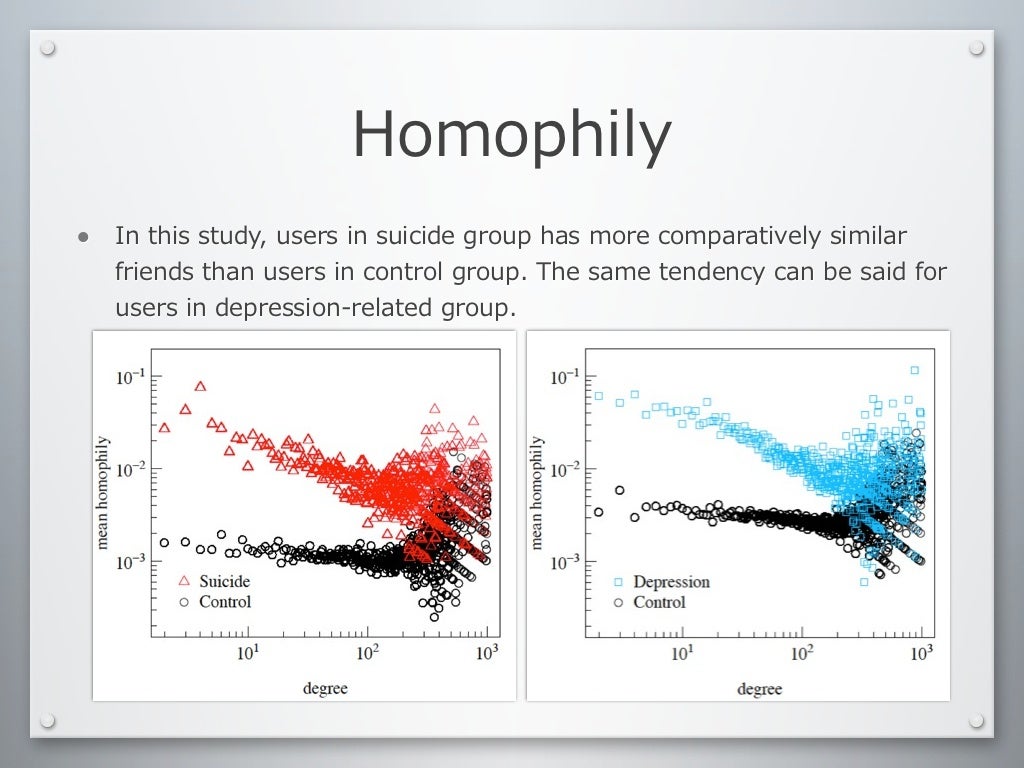 Homophily

● In this study, users in suicide group has more comparatively similar friends than users in control group. The same tendency can be said for users in depression-related group.

$10^{-1}$
$10^{-2}$
$10^{-3}$
mean homophily
△ Suicide
○ Control
$10^{1}$
$10^{2}$
$10^{3}$
degree

$10^{-1}$
$10^{-2}$
$10^{-3}$
mean homophily
□ Depression
○ Control
$10^{1}$
$10^{2}$
$10^{3}$
degree